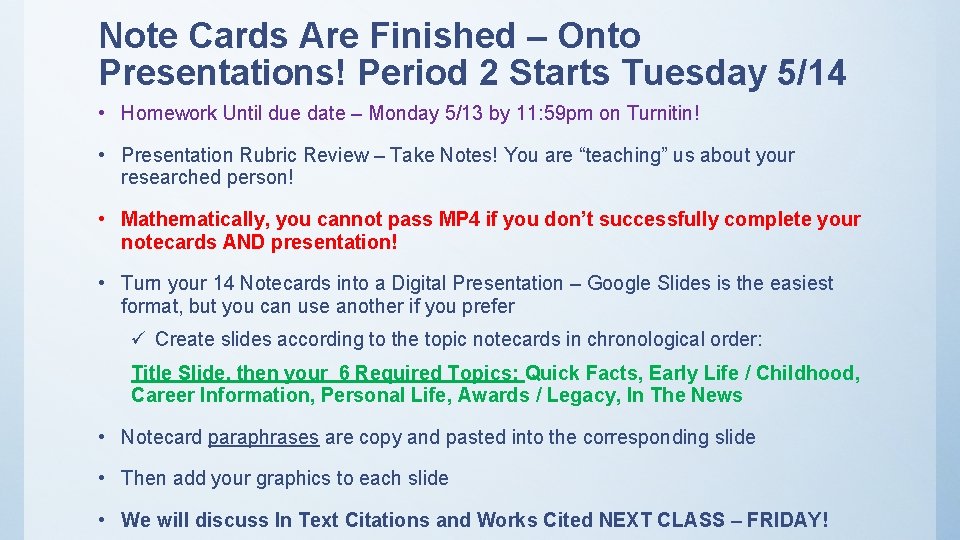 Note Cards Are Finished – Onto Presentations! Period 2 Starts Tuesday 5/14

• Homework Until due date – Monday 5/13 by 11:59pm on Turnitin!

• Presentation Rubric Review – Take Notes! You are “teaching” us about your researched person!

• Mathematically, you cannot pass MP4 if you don’t successfully complete your notecards AND presentation!

• Turn your 14 Notecards into a Digital Presentation – Google Slides is the easiest format, but you can use another if you prefer

✓ Create slides according to the topic notecards in chronological order:

Title Slide, then your 6 Required Topics: Quick Facts, Early Life / Childhood, Career Information, Personal Life, Awards / Legacy, In The News

• Notecard paraphrases are copy and pasted into the corresponding slide

• Then add your graphics to each slide

• We will discuss In Text Citations and Works Cited NEXT CLASS – FRIDAY!